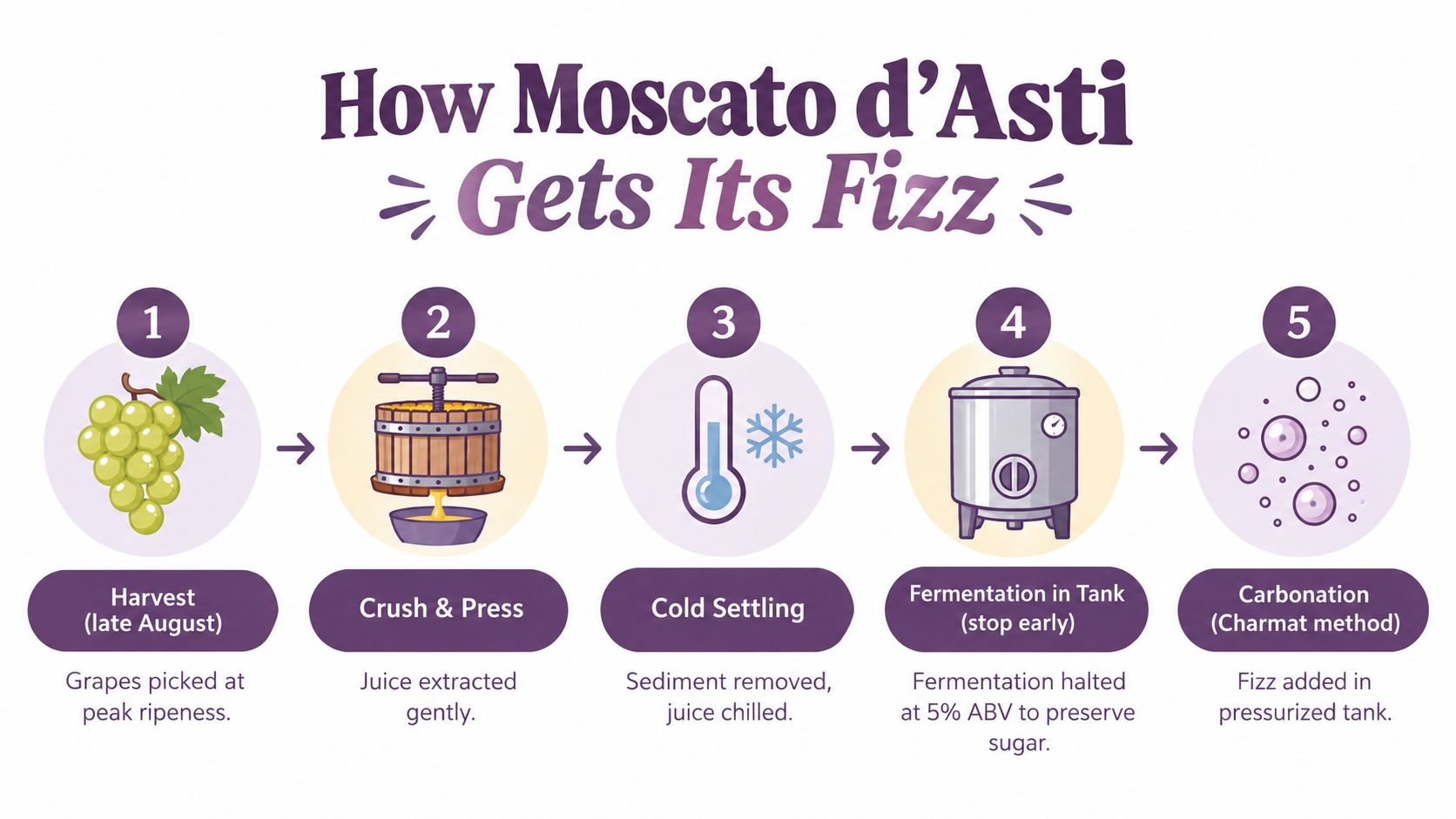 How Moscato d'Asti
Gets Its Fizz

1
Harvest (late August)
Grapes picked at peak ripeness.

2
Crush & Press
Juice extracted gently.

3
Cold Settling
Sediment removed, juice chilled.

4
Fermentation in Tank (stop early)
Fermentation halted at 5% ABV to preserve sugar.

5
Carbonation (Charmat method)
Fizz added in pressurized tank.